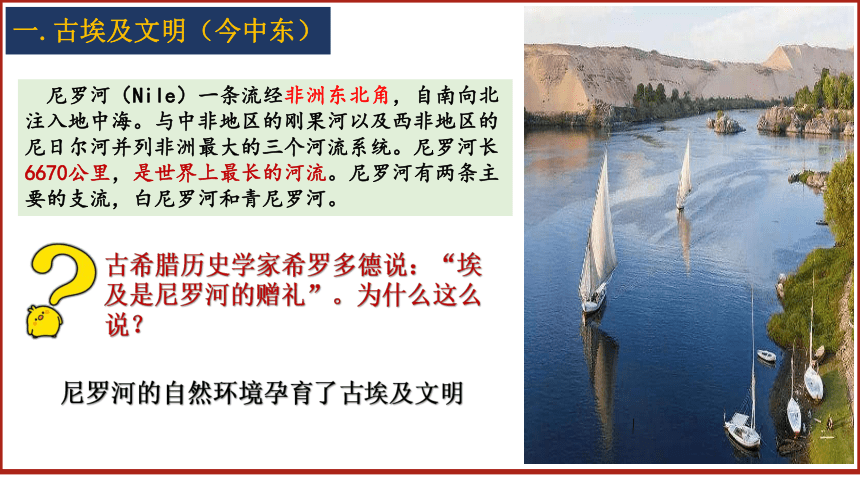 一. 古埃及文明（今中东）

尼罗河（Nile）一条流经非洲东北角，自南向北注入地中海。与中非地区的刚果河以及西非地区的尼日尔河并列非洲最大的三个河流系统。尼罗河长6670公里，是世界上最长的河流。尼罗河有两条主要的支流，白尼罗河和青尼罗河。

古希腊历史学家希罗多德说：“埃及是尼罗河的赠礼”。为什么这么说？

尼罗河的自然环境孕育了古埃及文明